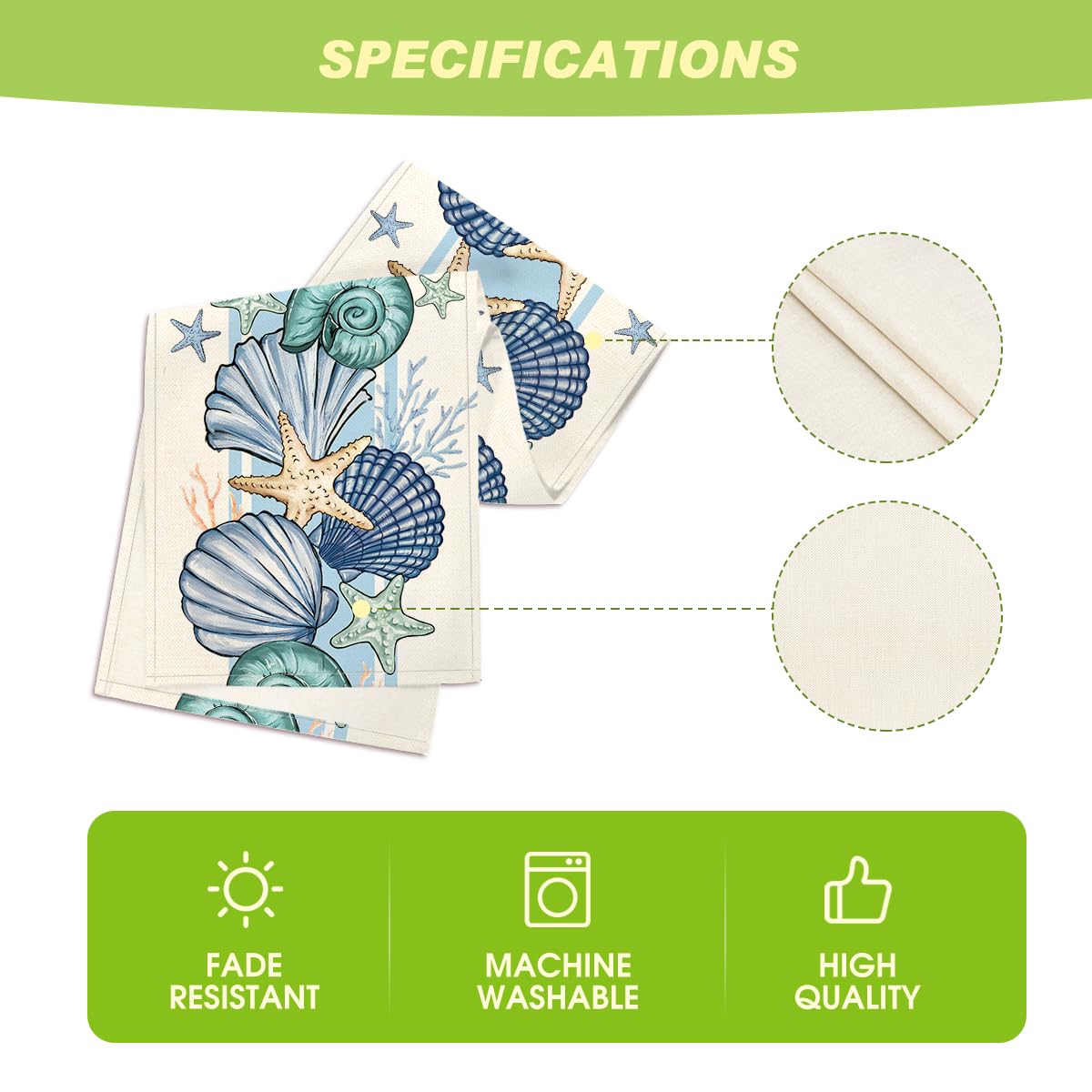 SPECIFICATIONS

FADE RESISTANT

MACHINE WASHABLE

HIGH QUALITY